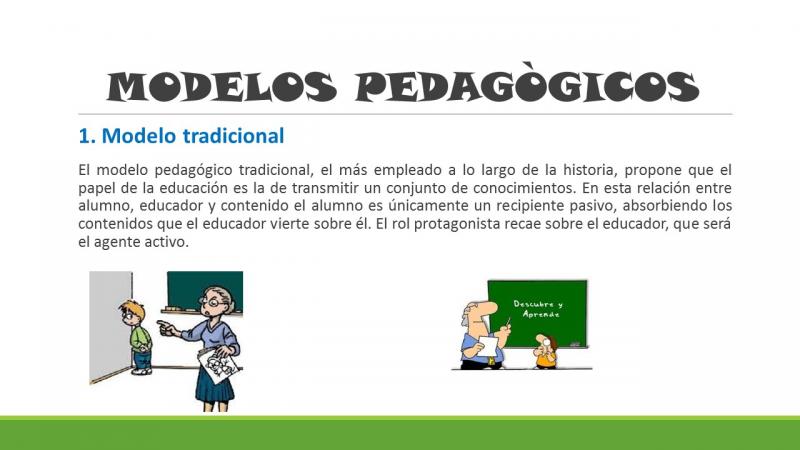 MODELOS PEDAGÒGICOS

1. Modelo tradicional

El modelo pedagógico tradicional, el más empleado a lo largo de la historia, propone que el papel de la educación es la de transmitir un conjunto de conocimientos. En esta relación entre alumno, educador y contenido el alumno es únicamente un recipiente pasivo, absorbiendo los contenidos que el educador vierte sobre él. El rol protagonista recae sobre el educador, que será el agente activo.

Descubre y Aprende